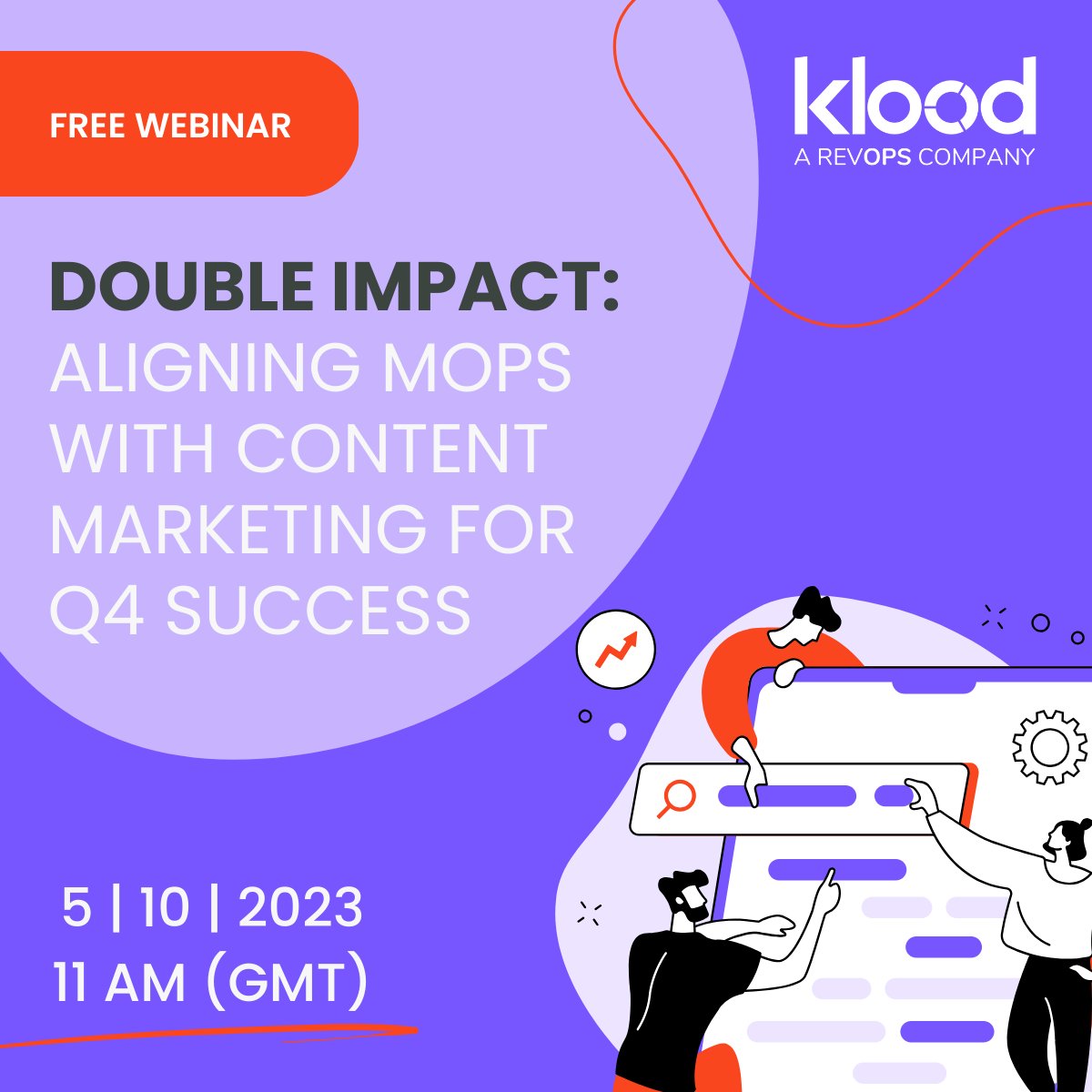 FREE WEBINAR

klood
A REVOPS COMPANY

DOUBLE IMPACT:
ALIGNING MOPS WITH CONTENT MARKETING FOR Q4 SUCCESS

5 | 10 | 2023
11 AM (GMT)